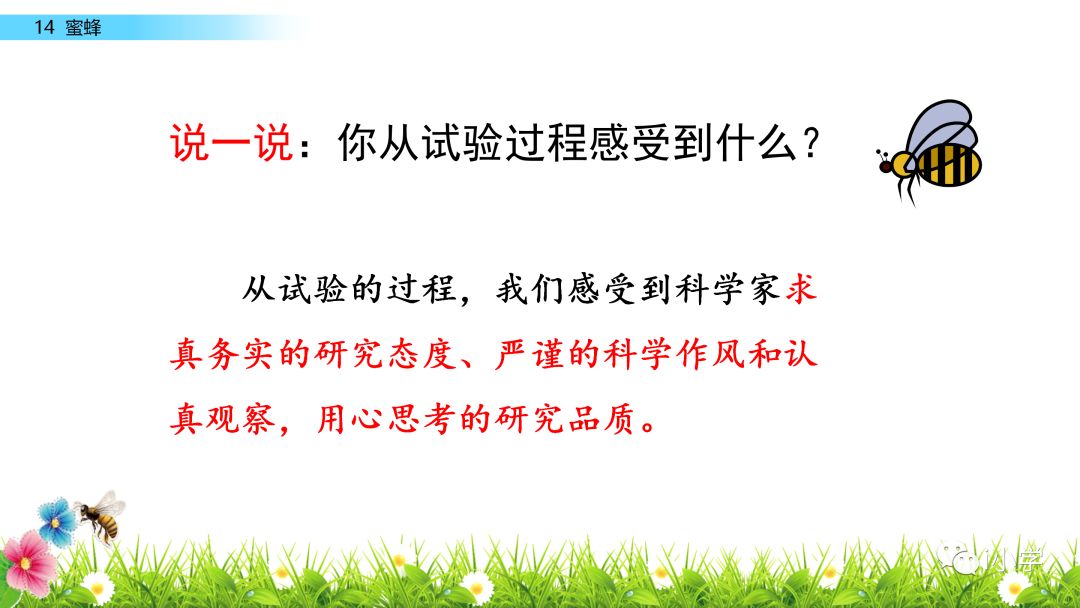 14 蜜蜂

说一说：你从试验过程感受到什么？

从试验的过程，我们感受到科学家求真务实的研究态度、严谨的科学作风和认真观察，用心思考的研究品质。

小学